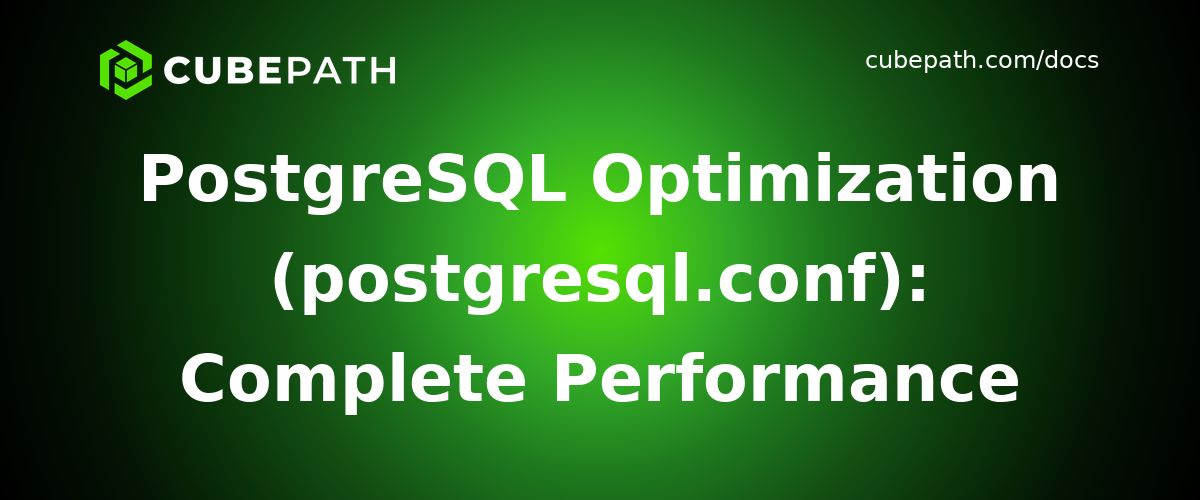 CUBEPATH

cubepath.com/docs

PostgreSQL Optimization (postgresql.conf): Complete Performance